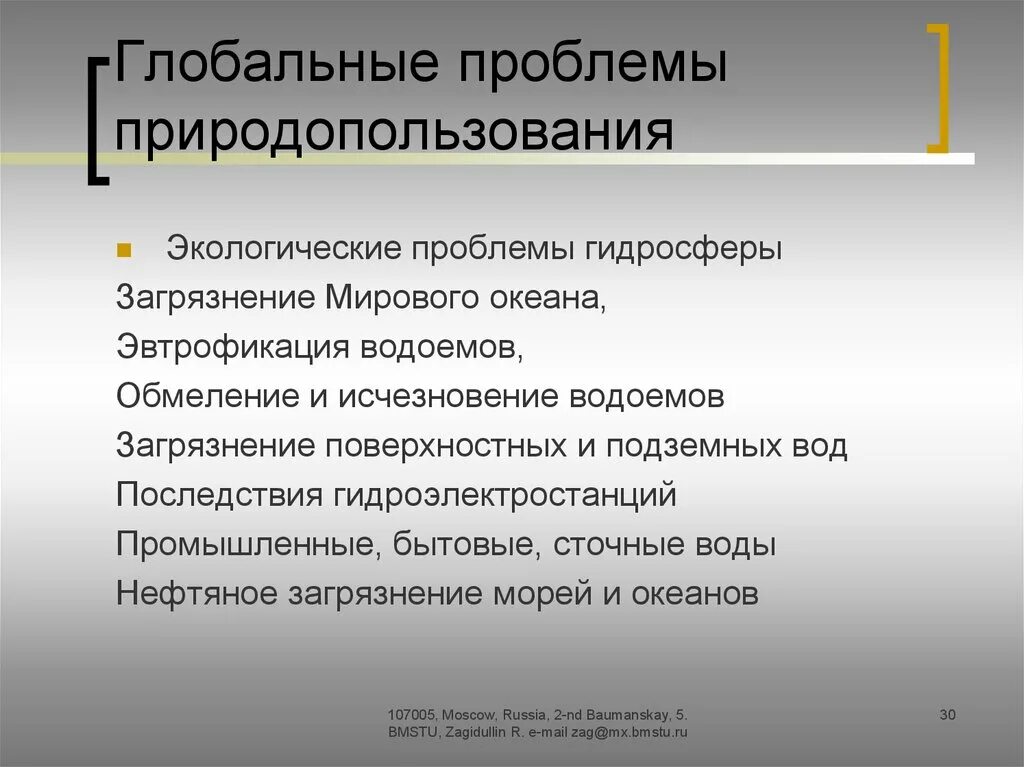 Глобальные проблемы природопользования

Экологические проблемы гидросферы

Загрязнение Мирового океана,
Эвтрофикация водоемов,
Обмеление и исчезновение водоемов
Загрязнение поверхностных и подземных вод
Последствия гидроэлектростанций
Промышленные, бытовые, сточные воды
Нефтяное загрязнение морей и океанов

107005, Moscow, Russia, 2-nd Baumanskay, 5. BMSTU, Zagidullin R. e-mail zag@mx.bmstu.ru

30